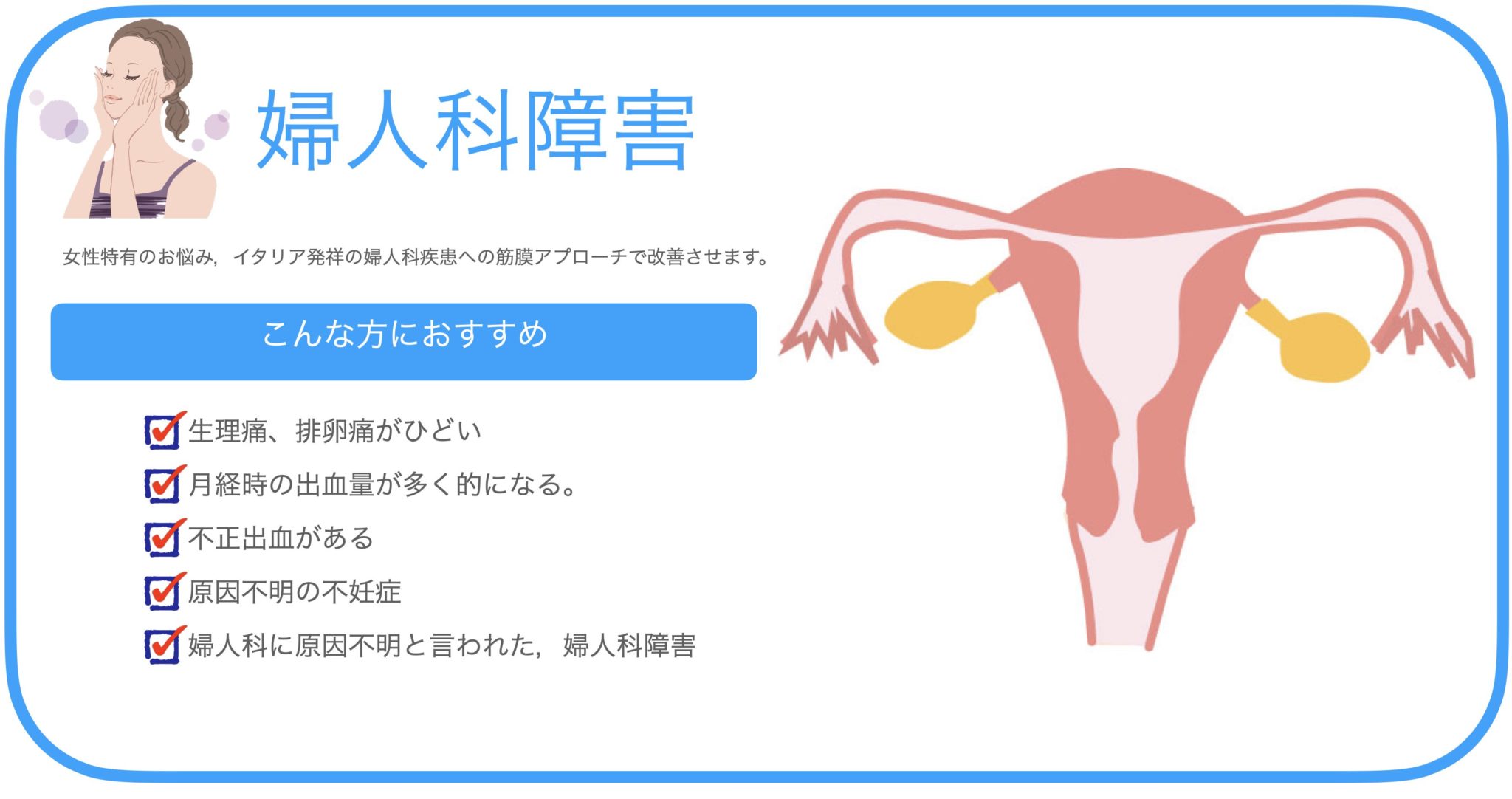 婦人科障害

女性特有のお悩み，イタリア発祥の婦人科疾患への筋膜アプローチで改善させます。

こんな方におすすめ

生理痛、排卵痛がひどい

月経時の出血量が多く的になる。

不正出血がある

原因不明の不妊症

婦人科に原因不明と言われた，婦人科障害